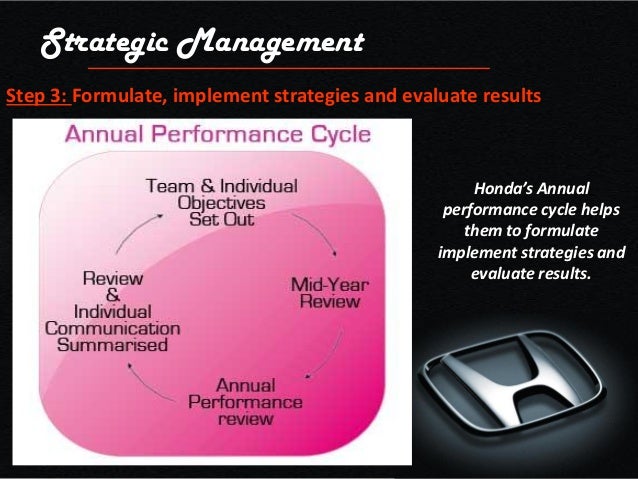 Strategic Management

Step 3: Formulate, implement strategies and evaluate results

Annual Performance Cycle

Team & Individual Objectives Set Out

Mid-Year Review

Annual Performance review

Review & Individual Communication Summarised

Honda's Annual performance cycle helps them to formulate implement strategies and evaluate results.